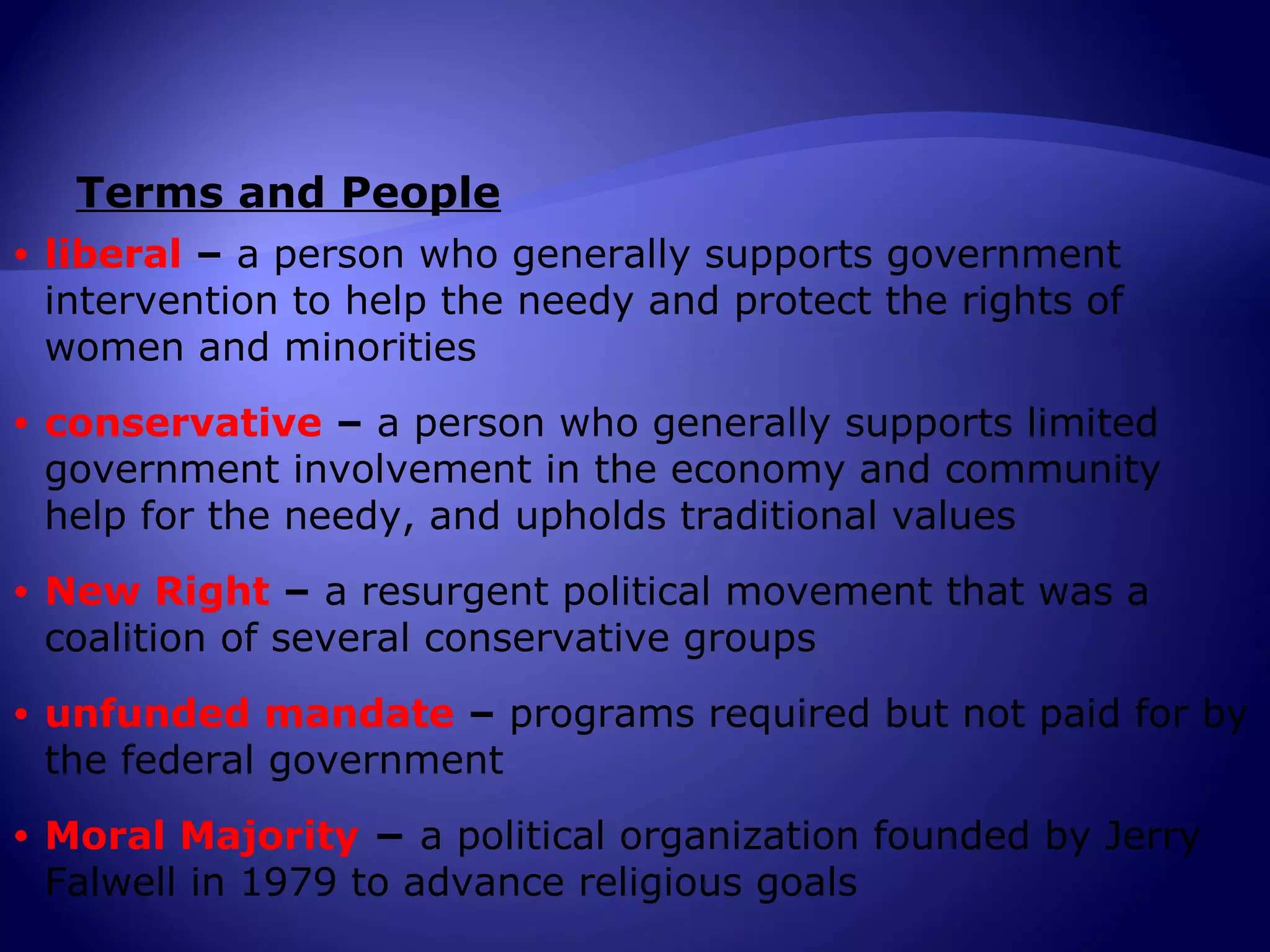 Terms and People

• liberal – a person who generally supports government intervention to help the needy and protect the rights of women and minorities

• conservative – a person who generally supports limited government involvement in the economy and community help for the needy, and upholds traditional values

• New Right – a resurgent political movement that was a coalition of several conservative groups

• unfunded mandate – programs required but not paid for by the federal government

• Moral Majority – a political organization founded by Jerry Falwell in 1979 to advance religious goals